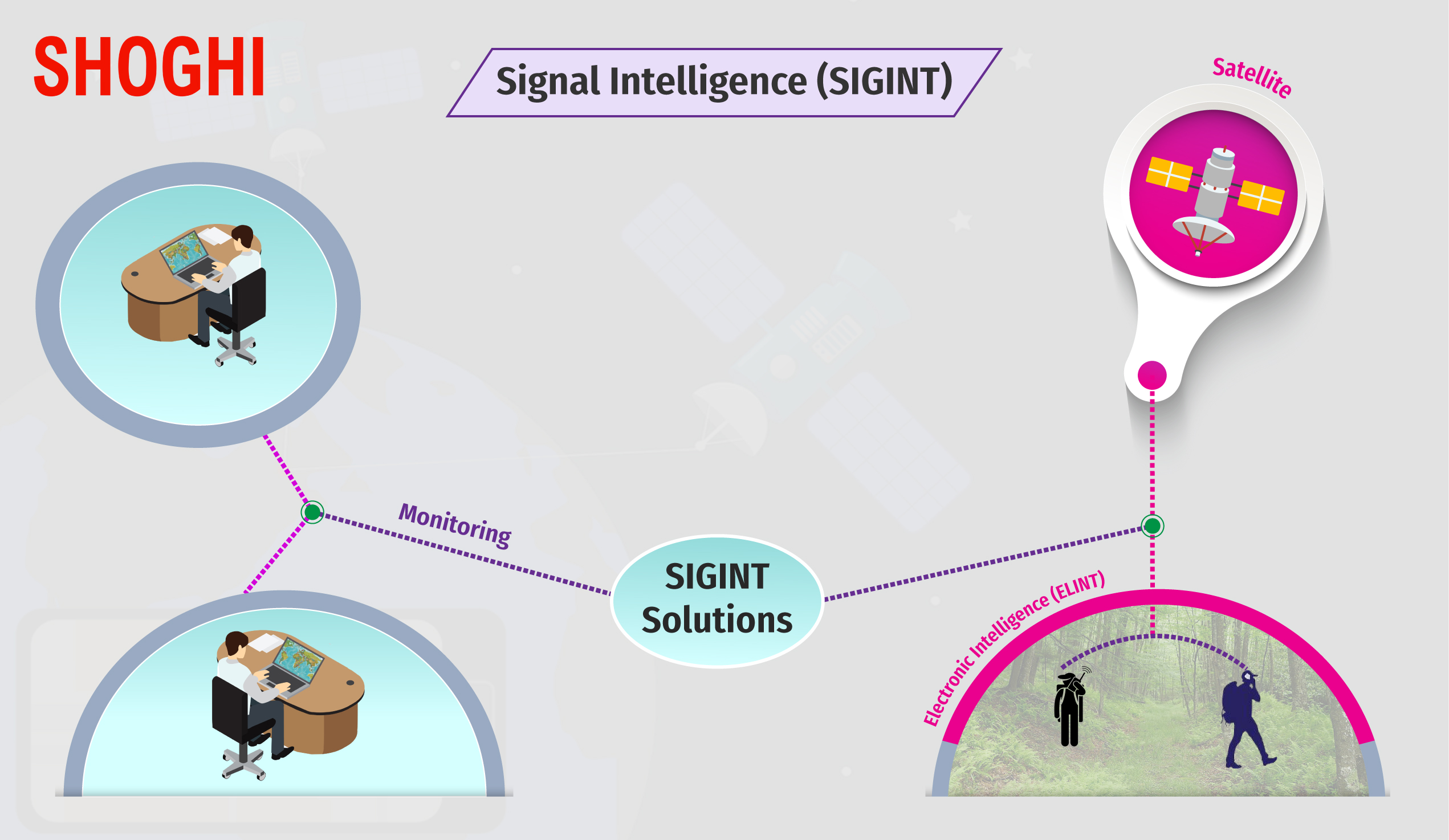 SHOGHI

Signal Intelligence (SIGINT)

Satellite

Monitoring

SIGINT Solutions

Electronic Intelligence (ELINT)